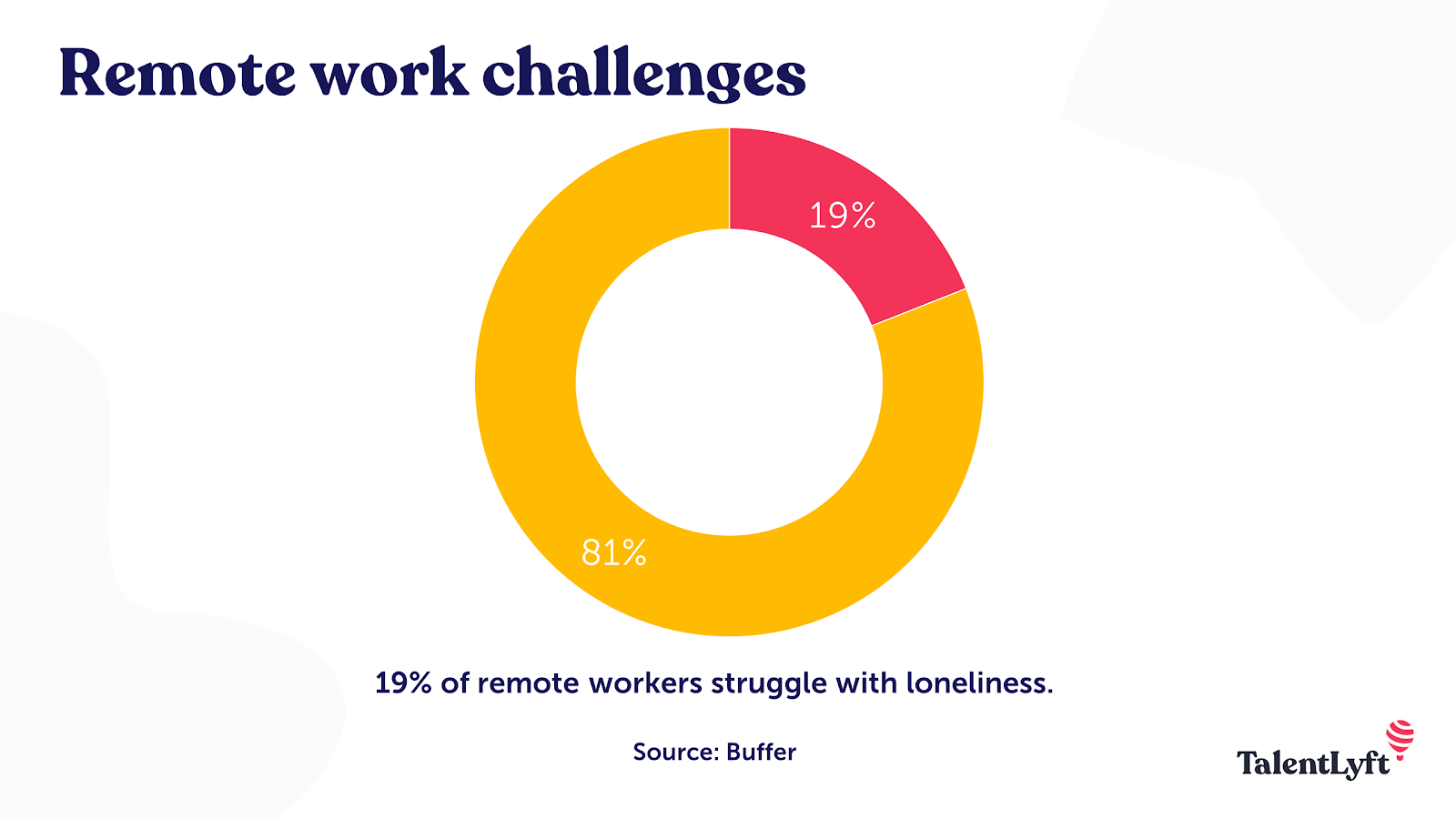 Remote work challenges

19%

81%

19% of remote workers struggle with loneliness.

Source: Buffer

TalentLyft